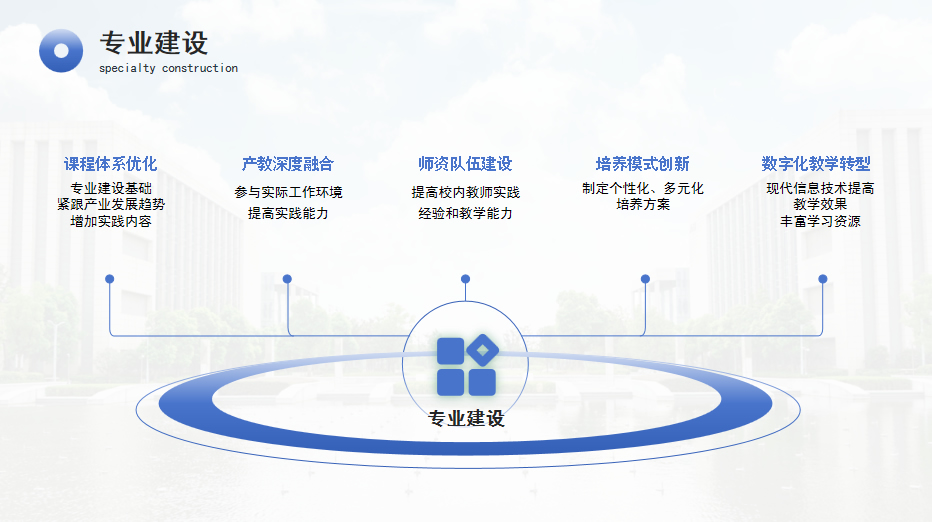 专业建设
specialty construction

课程体系优化
专业建设基础
紧跟产业发展趋势
增加实践内容

产教深度融合
参与实际工作环境
提高实践能力

师资队伍建设
提高校内教师实践
经验和教学能力

培养模式创新
制定个性化、多元化
培养方案

数字化教学转型
现代信息技术提高
教学效果
丰富学习资源

专业建设